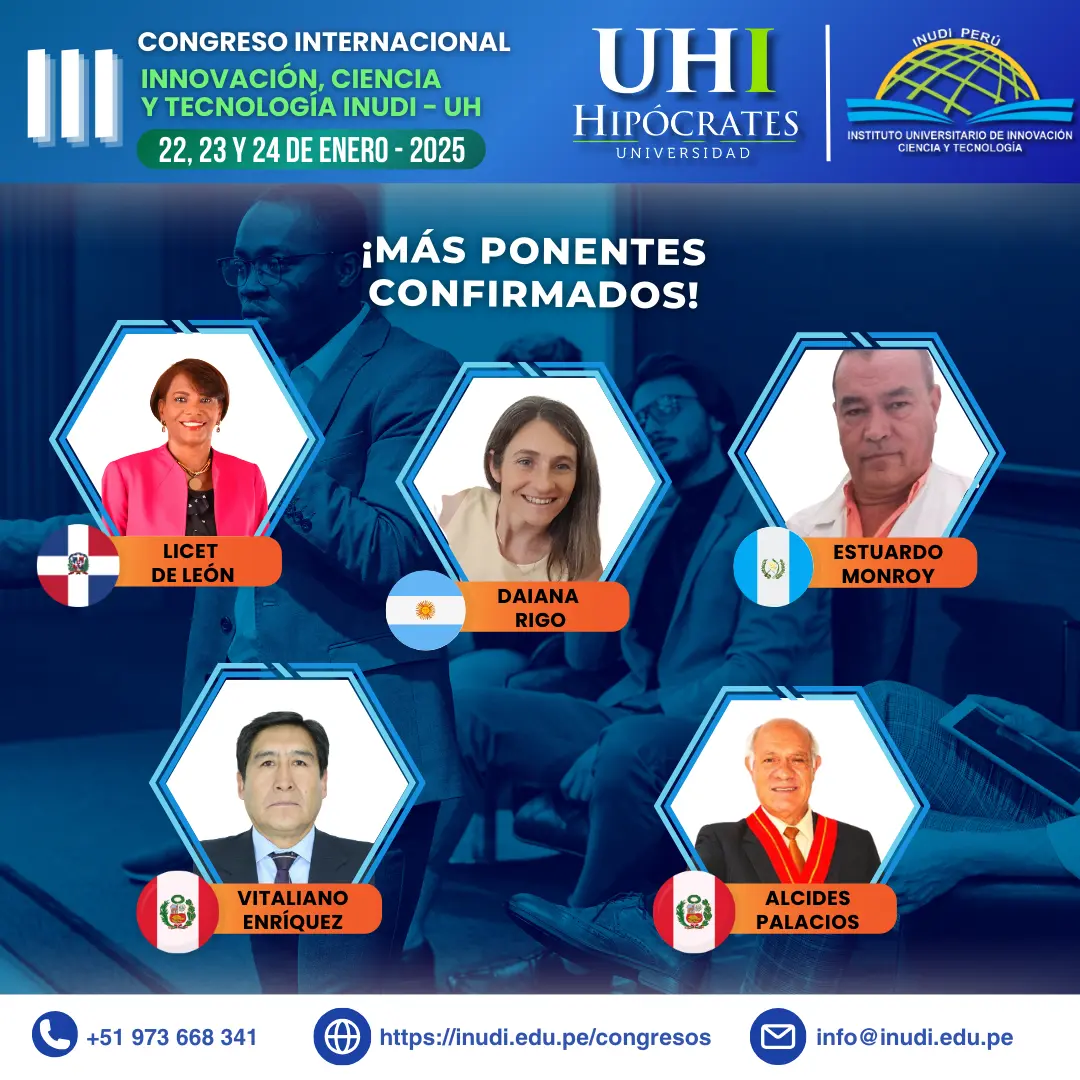 III
CONGRESO INTERNACIONAL
INNOVACIÓN, CIENCIA Y TECNOLOGÍA INUDI - UH
22, 23 Y 24 DE ENERO - 2025

UHI
HIPÓCRATES
UNIVERSIDAD

INUDI PERÚ
INSTITUTO UNIVERSITARIO DE INNOVACIÓN CIENCIA Y TECNOLOGÍA

¡MÁS PONENTES CONFIRMADOS!

LICET DE LEÓN

DAIANA RIGO

ESTUARDO MONROY

VITALIANO ENRÍQUEZ

ALCIDES PALACIOS

+51 973 668 341
https://inudi.edu.pe/congresos
info@inudi.edu.pe